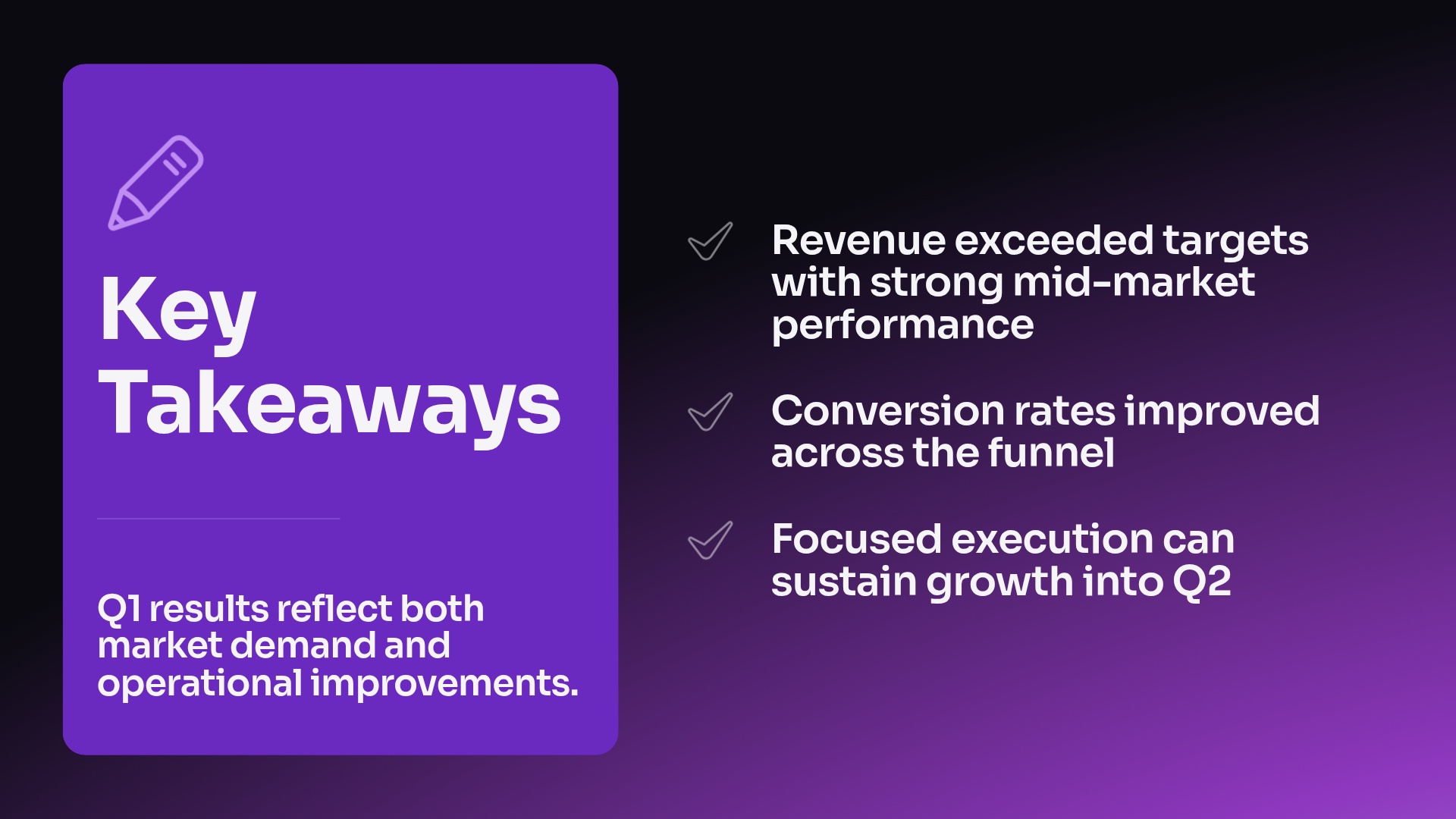 Key Takeaways

Q1 results reflect both market demand and operational improvements.

Revenue exceeded targets with strong mid-market performance

Conversion rates improved across the funnel

Focused execution can sustain growth into Q2